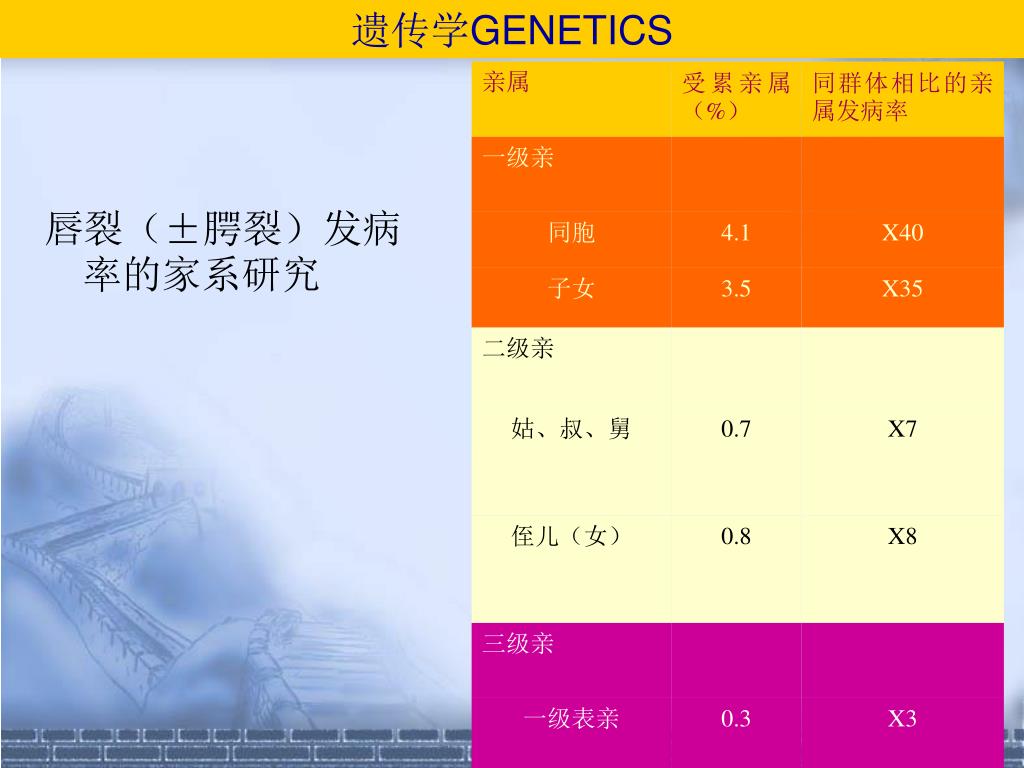 遗传学GENETICS

唇裂（±腭裂）发病率的家系研究

| 亲属 | 受累亲属（%） | 同群体相比的亲属发病率 |
|---|---|---|
| 一级亲 | | |
| 同胞 | 4.1 | X40 |
| 子女 | 3.5 | X35 |
| 二级亲 | | |
| 姑、叔、舅 | 0.7 | X7 |
| 侄儿（女） | 0.8 | X8 |
| 三级亲 | | |
| 一级表亲 | 0.3 | X3 |